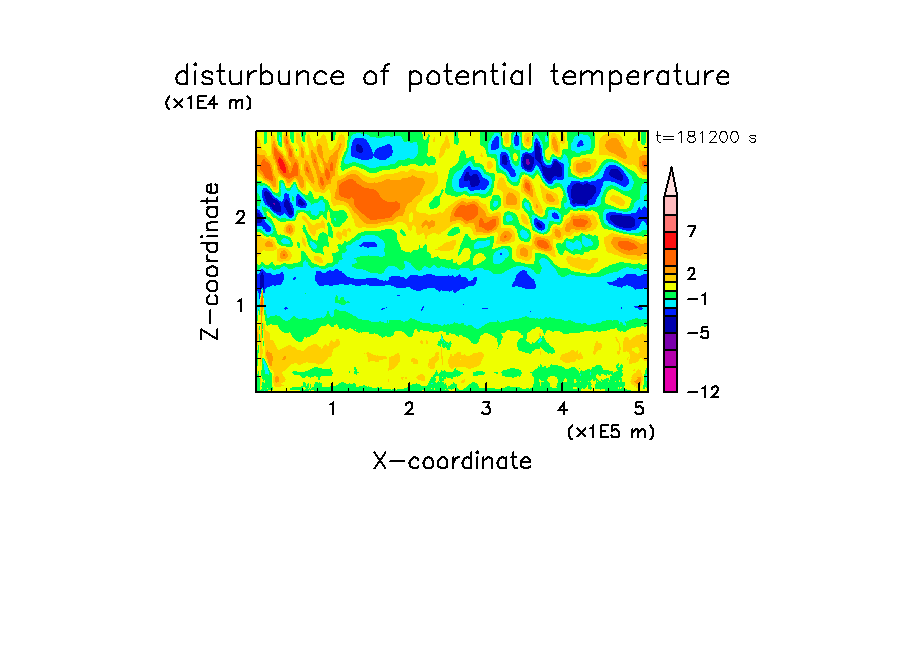 disturbunce of potential temperature

(x1E4 m)

t=181200 s

Z-coordinate

2

1

7

2

−1

−5

−12

1 2 3 4 5

(x1E5 m)

X-coordinate